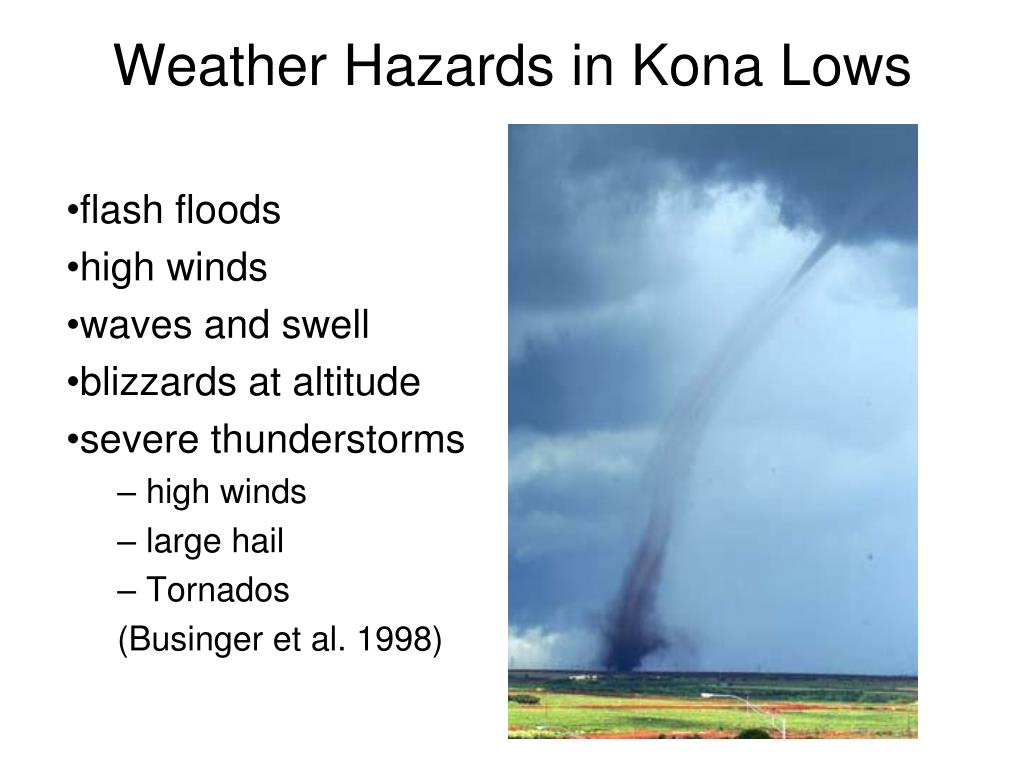 Weather Hazards in Kona Lows

•flash floods
•high winds
•waves and swell
•blizzards at altitude
•severe thunderstorms
– high winds
– large hail
– Tornados
(Businger et al. 1998)